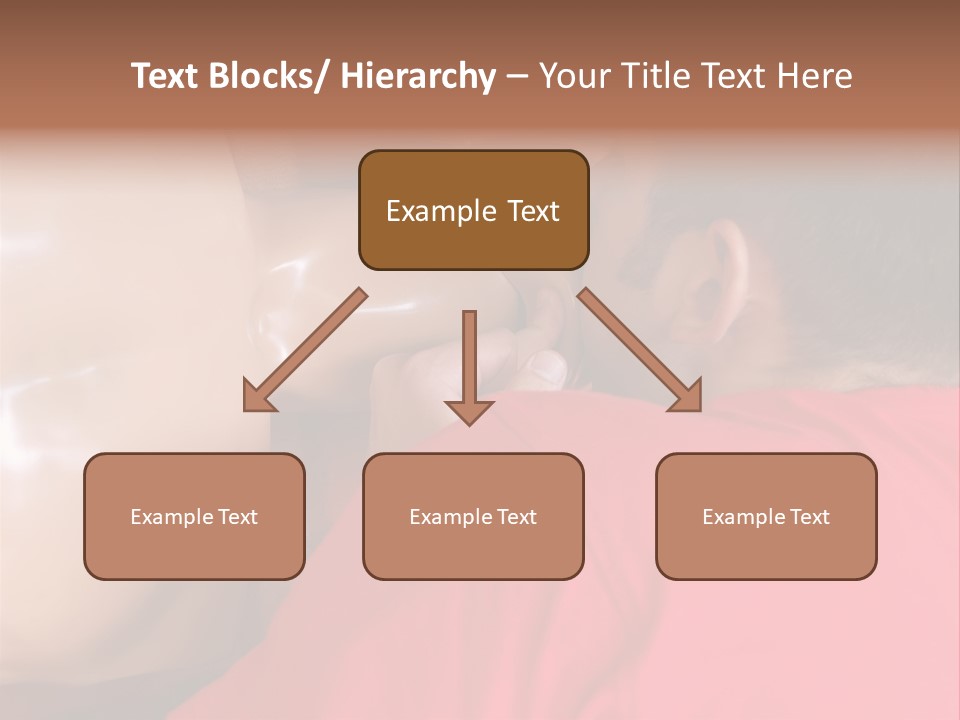 Text Blocks/ Hierarchy – Your Title Text Here

Example Text

Example Text

Example Text

Example Text